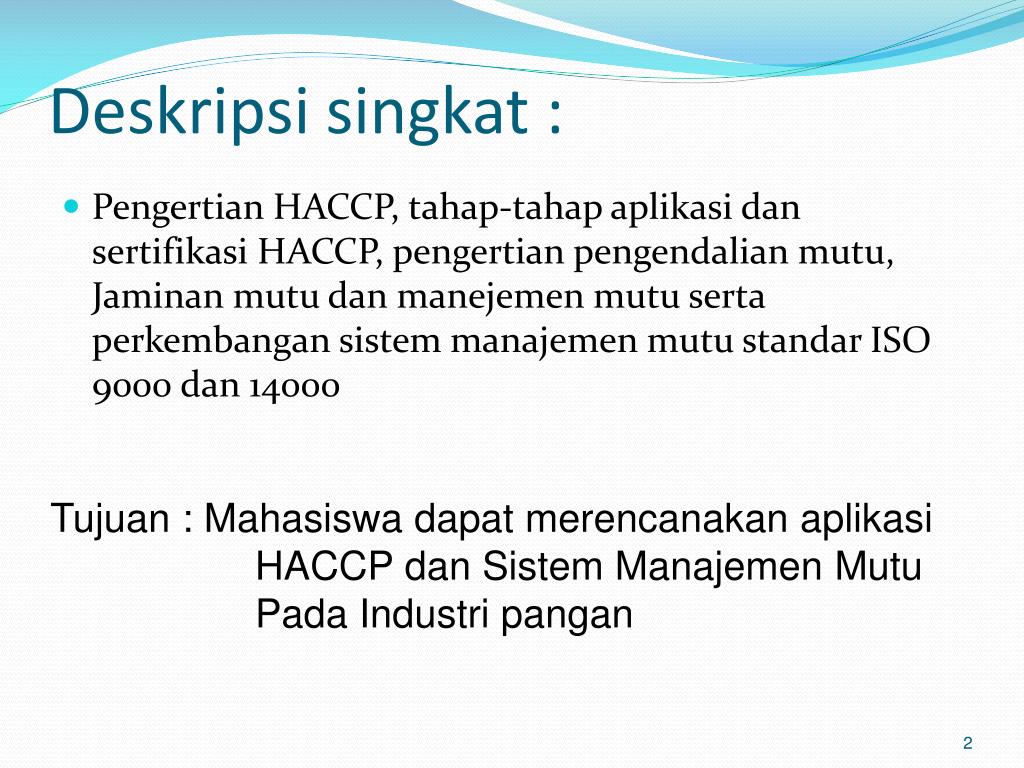 Deskripsi singkat :

Pengertian HACCP, tahap-tahap aplikasi dan sertifikasi HACCP, pengertian pengendalian mutu, Jaminan mutu dan manejemen mutu serta perkembangan sistem manajemen mutu standar ISO 9000 dan 14000

Tujuan : Mahasiswa dapat merencanakan aplikasi HACCP dan Sistem Manajemen Mutu Pada Industri pangan

2